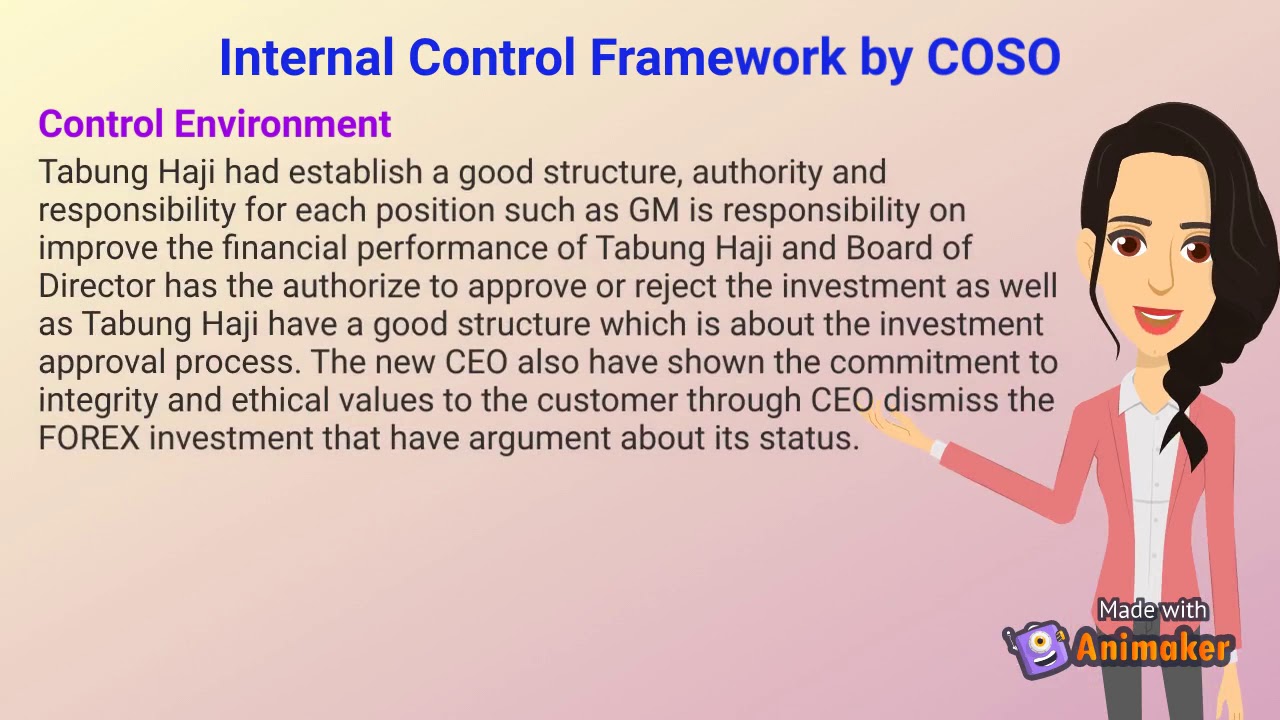 Internal Control Framework by COSO

Control Environment

Tabung Haji had establish a good structure, authority and responsibility for each position such as GM is responsibility on improve the financial performance of Tabung Haji and Board of Director has the authorize to approve or reject the investment as well as Tabung Haji have a good structure which is about the investment approval process. The new CEO also have shown the commitment to integrity and ethical values to the customer through CEO dismiss the FOREX investment that have argument about its status.

Made with Animaker